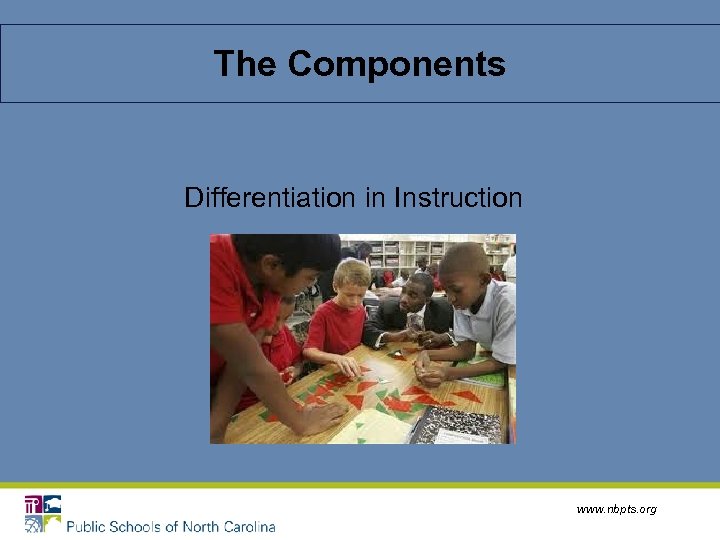 The Components

Differentiation in Instruction

Public Schools of North Carolina

www.nbpts.org